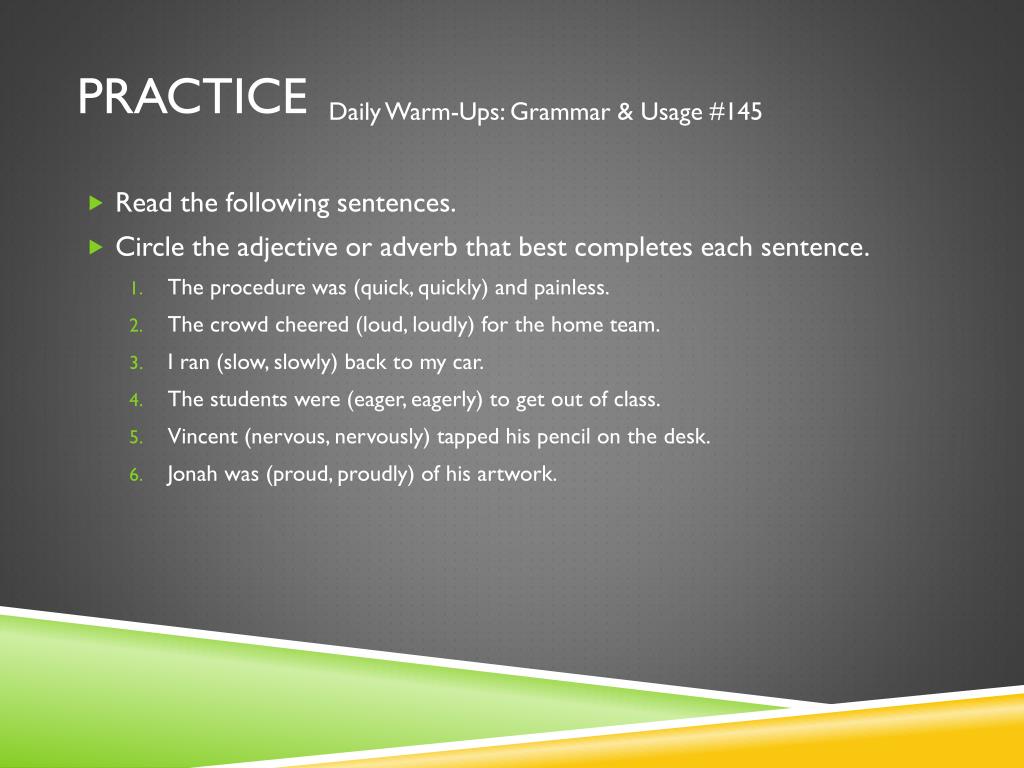 PRACTICE Daily Warm-Ups: Grammar & Usage #145

Read the following sentences.

Circle the adjective or adverb that best completes each sentence.

1. The procedure was (quick, quickly) and painless.
2. The crowd cheered (loud, loudly) for the home team.
3. I ran (slow, slowly) back to my car.
4. The students were (eager, eagerly) to get out of class.
5. Vincent (nervous, nervously) tapped his pencil on the desk.
6. Jonah was (proud, proudly) of his artwork.